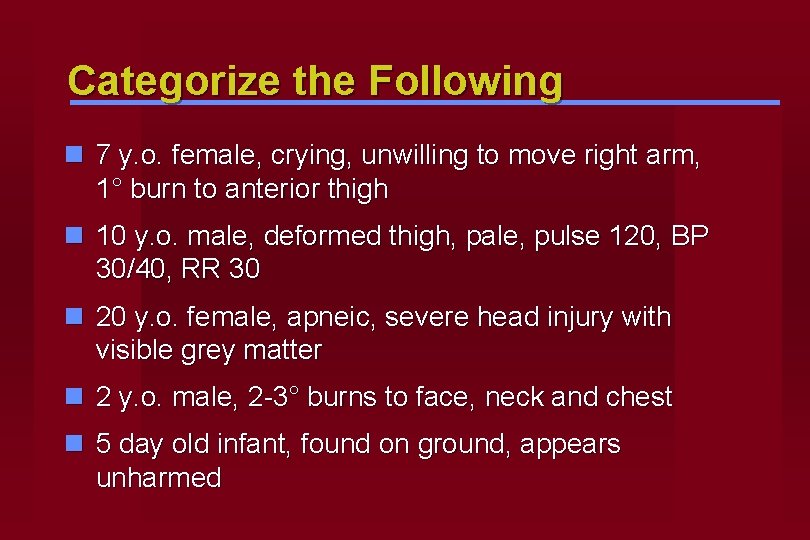 Categorize the Following

- 7 y.o. female, crying, unwilling to move right arm, 1° burn to anterior thigh
- 10 y.o. male, deformed thigh, pale, pulse 120, BP 30/40, RR 30
- 20 y.o. female, apneic, severe head injury with visible grey matter
- 2 y.o. male, 2-3° burns to face, neck and chest
- 5 day old infant, found on ground, appears unharmed